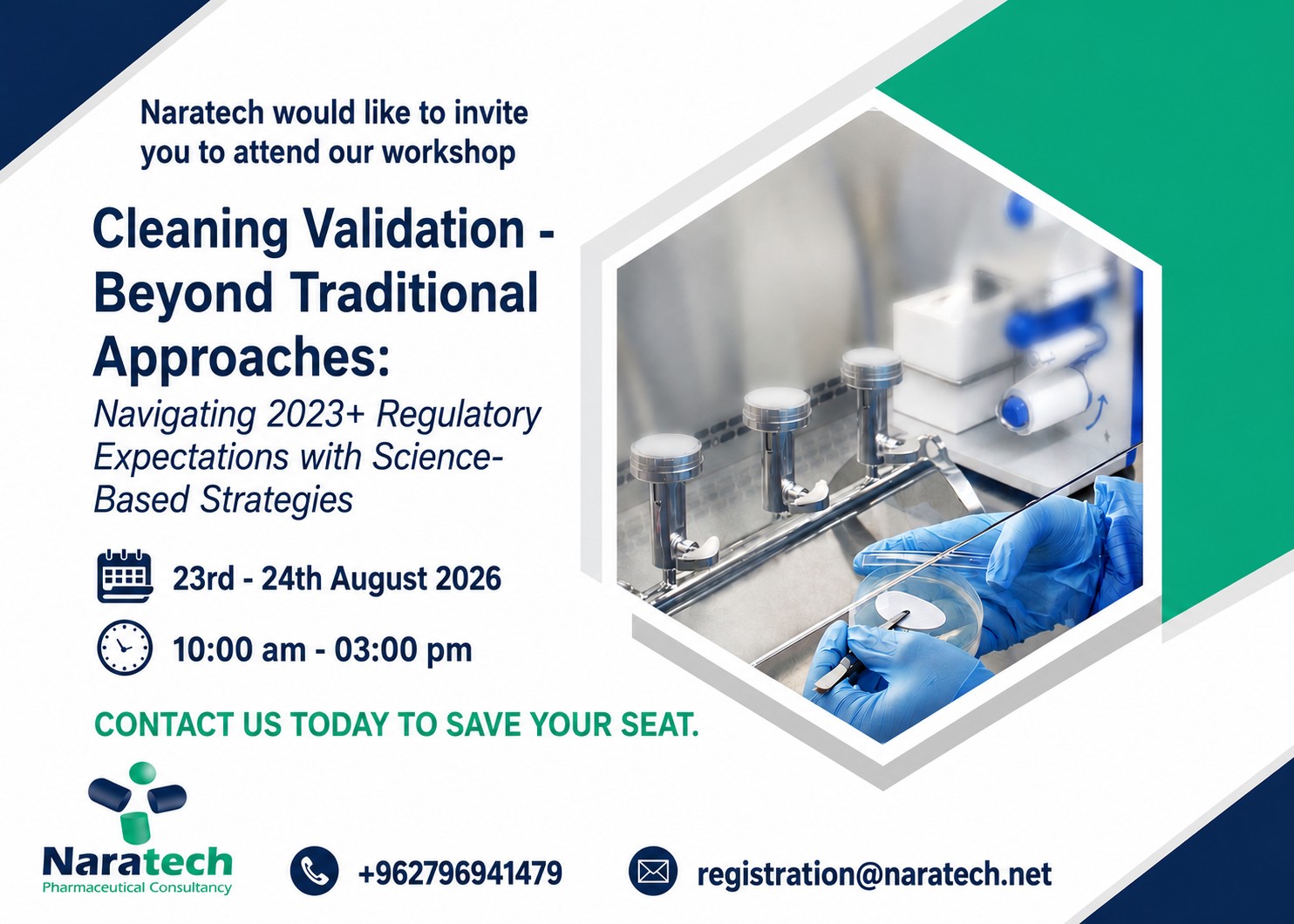 Naratech would like to invite you to attend our workshop

Cleaning Validation - Beyond Traditional Approaches:

Navigating 2023+ Regulatory Expectations with Science-Based Strategies

23rd - 24th August 2026

10:00 am - 03:00 pm

CONTACT US TODAY TO SAVE YOUR SEAT.

Naratech
Pharmaceutical Consultancy

+962796941479

registration@naratech.net